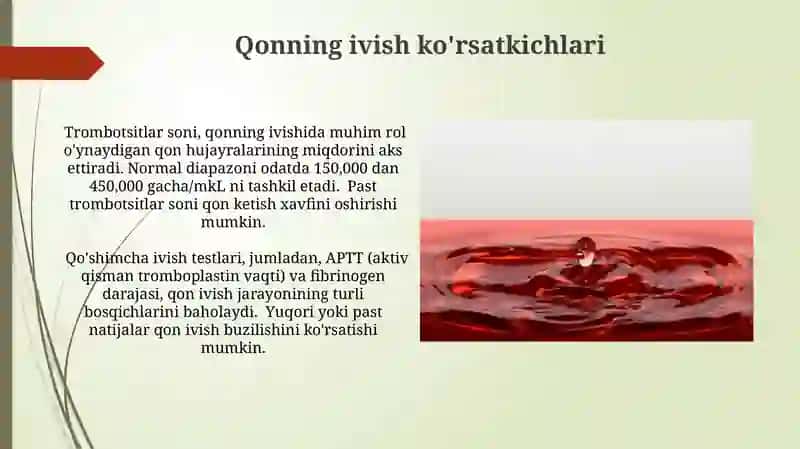 Qonning ivish ko'rsatkichlari

Trombotsitlar soni, qonning ivishida muhim rol o'ynaydigan qon hujayralarining miqdorini aks ettiradi. Normal diapazoni odatda 150,000 dan 450,000 gacha/mkL ni tashkil etadi. Past trombotsitlar soni qon ketish xavfini oshirishi mumkin.

Qo'shimcha ivish testlari, jumladan, APTT (aktiv qisman tromboplastin vaqti) va fibrinogen darajasi, qon ivish jarayonining turli bosqichlarini baholaydi. Yuqori yoki past natijalar qon ivish buzilishini ko'rsatishi mumkin.